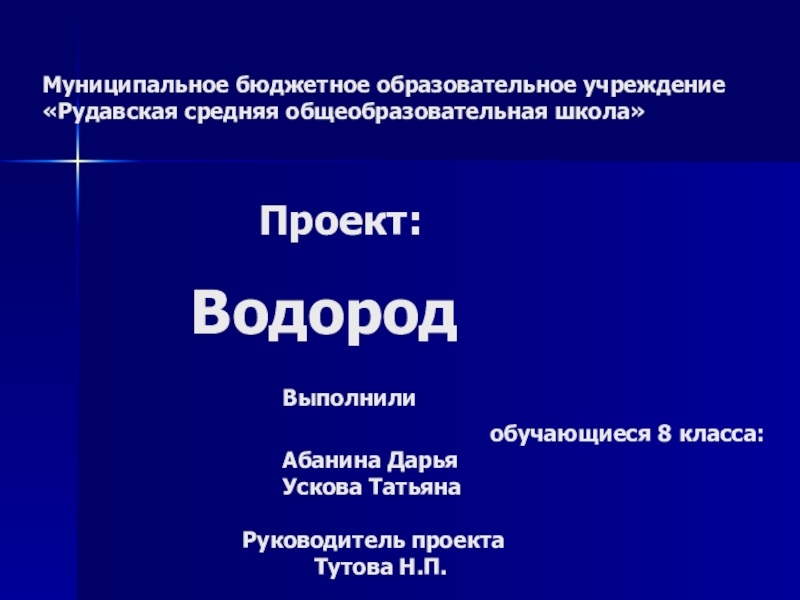 Муниципальное бюджетное образовательное учреждение «Рудавская средняя общеобразовательная школа»

Проект:

Водород

Выполнили
обучающиеся 8 класса:
Абанина Дарья
Ускова Татьяна

Руководитель проекта
Тутова Н.П.